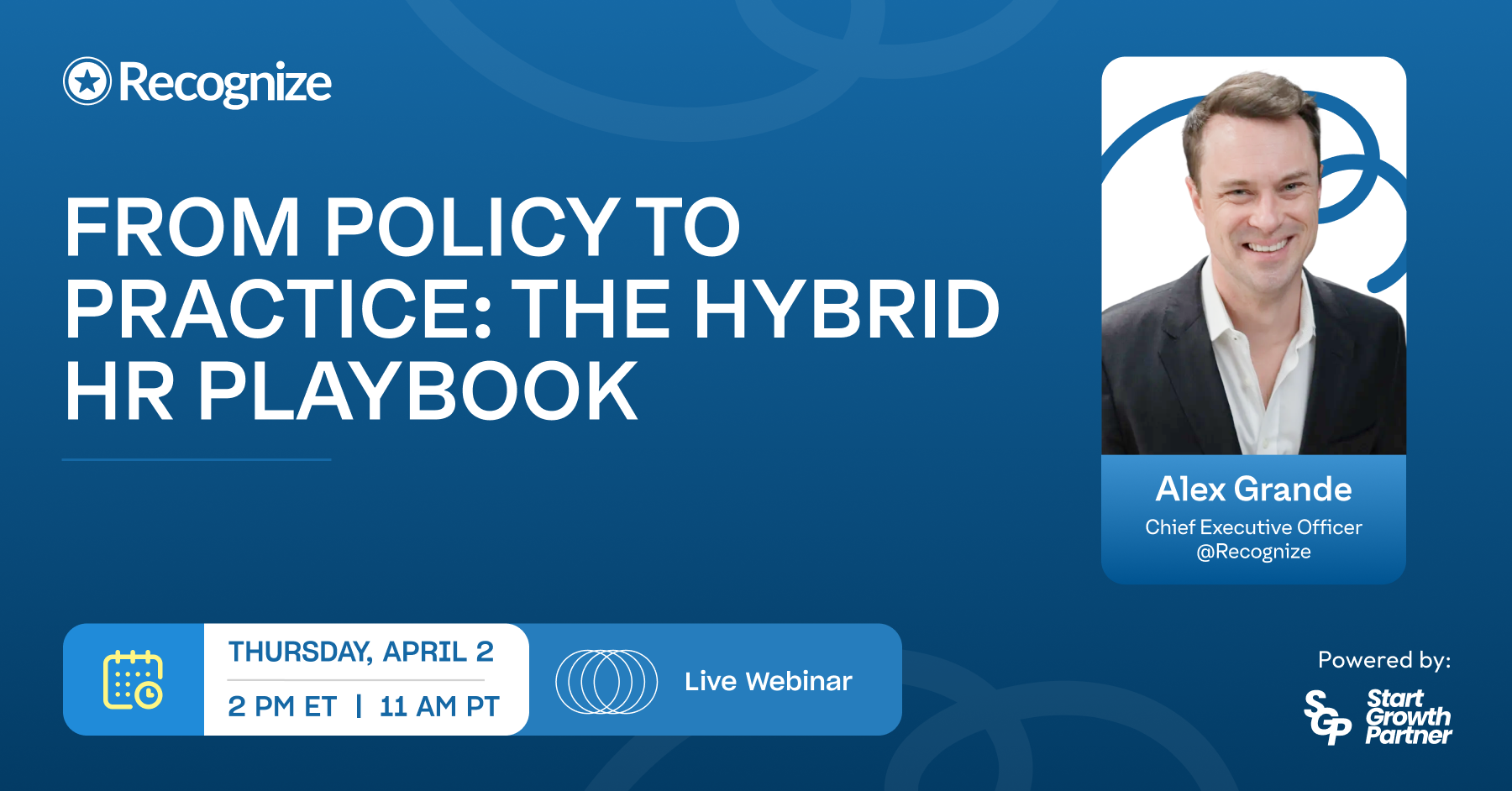 Recognize

FROM POLICY TO PRACTICE: THE HYBRID HR PLAYBOOK

Alex Grande
Chief Executive Officer
@Recognize

THURSDAY, APRIL 2
2 PM ET | 11 AM PT

Live Webinar

Powered by:
SGP Start Growth Partner